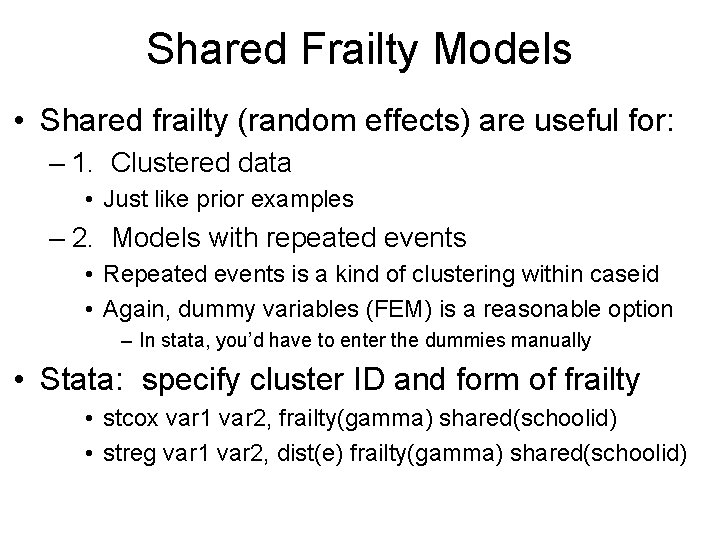 Shared Frailty Models

• Shared frailty (random effects) are useful for:
– 1. Clustered data
• Just like prior examples
– 2. Models with repeated events
• Repeated events is a kind of clustering within caseid
• Again, dummy variables (FEM) is a reasonable option
– In stata, you'd have to enter the dummies manually
• Stata: specify cluster ID and form of frailty
• stcox var1 var2, frailty(gamma) shared(schoolid)
• streg var1 var2, dist(e) frailty(gamma) shared(schoolid)